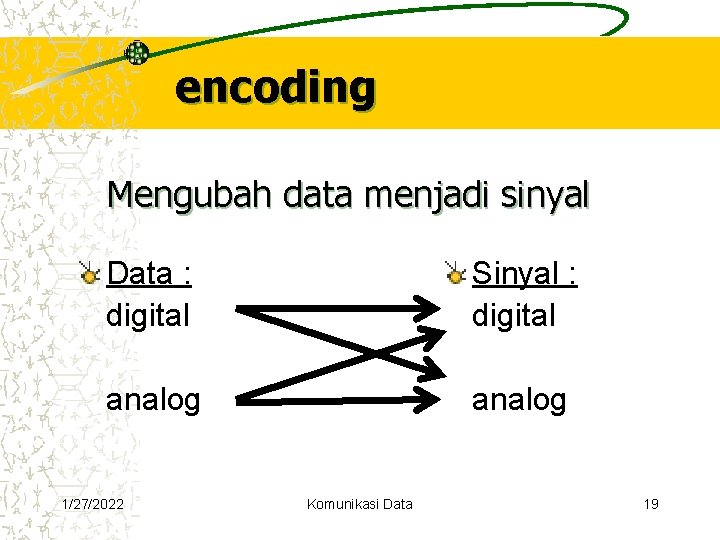 encoding

Mengubah data menjadi sinyal

Data :
digital

analog

Sinyal :
digital

analog

1/27/2022

Komunikasi Data

19